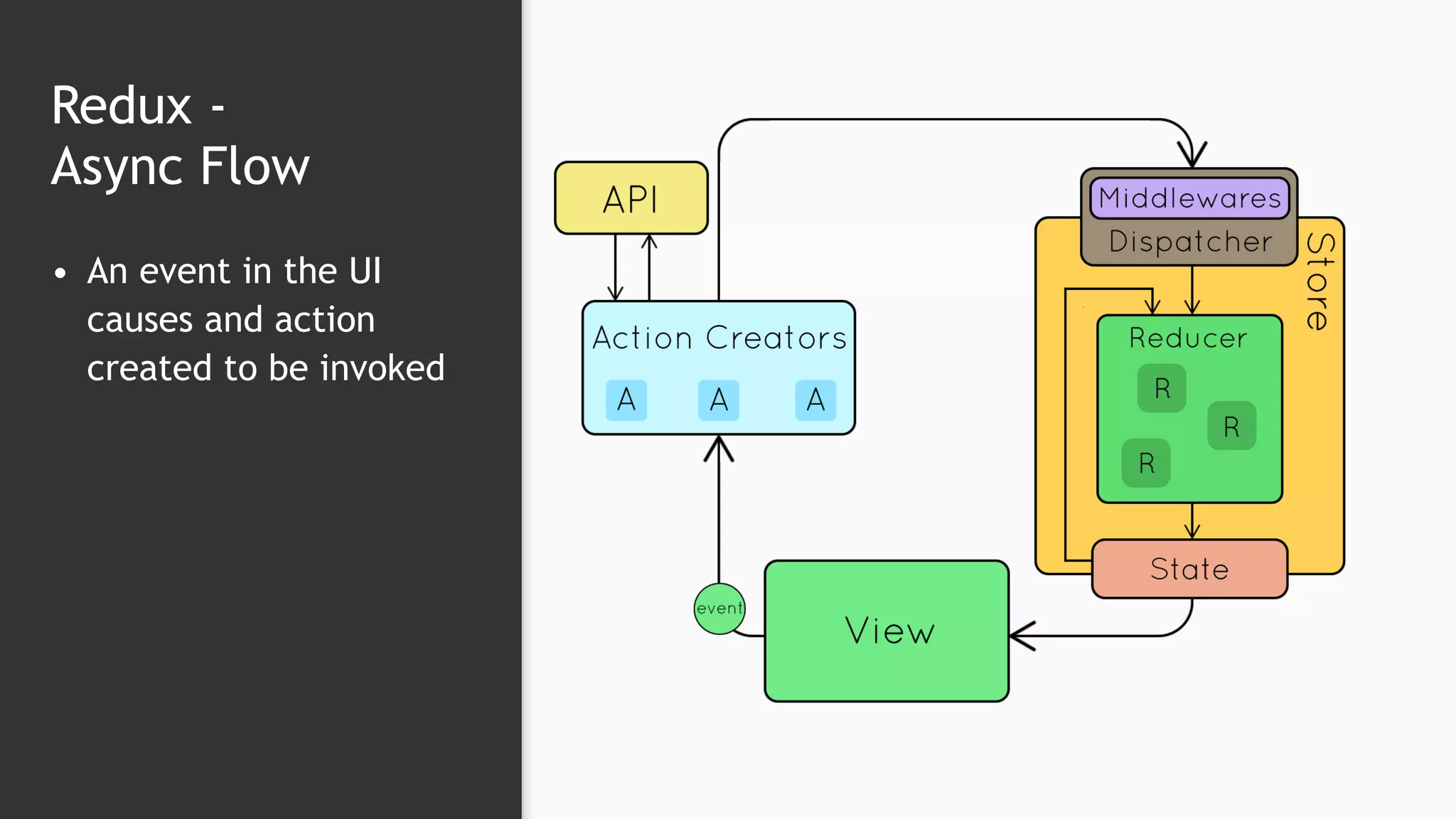 Redux - Async Flow

• An event in the UI causes and action created to be invoked

API

Action Creators

A A A

Middlewares

Dispatcher

Store

Reducer

R R R

State

event

View